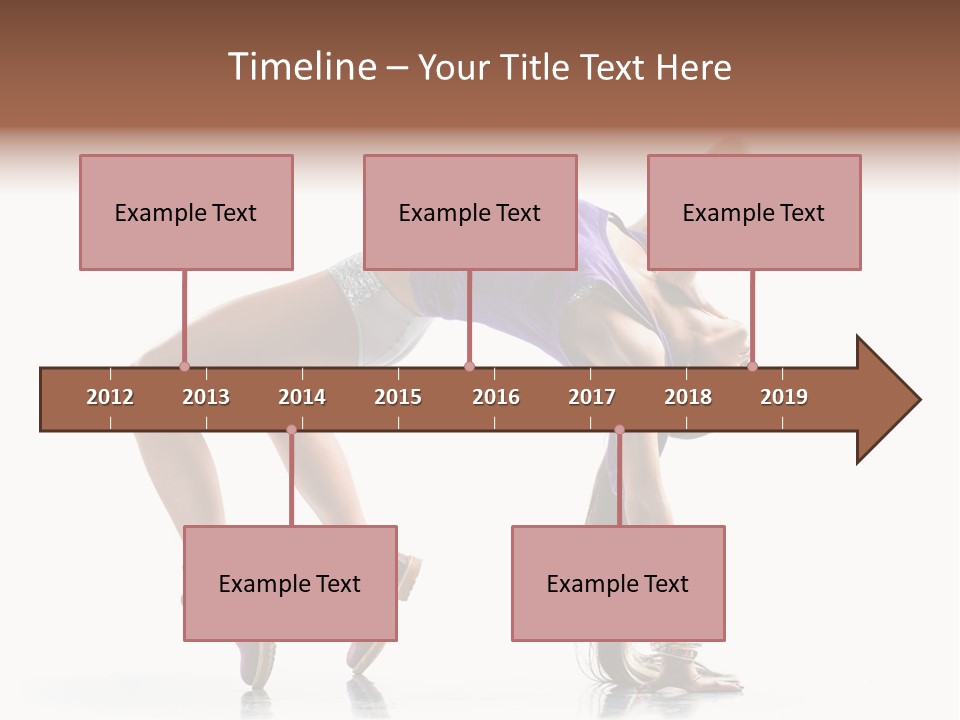 Timeline – Your Title Text Here

Example Text

Example Text

Example Text

2012 2013 2014 2015 2016 2017 2018 2019

Example Text

Example Text